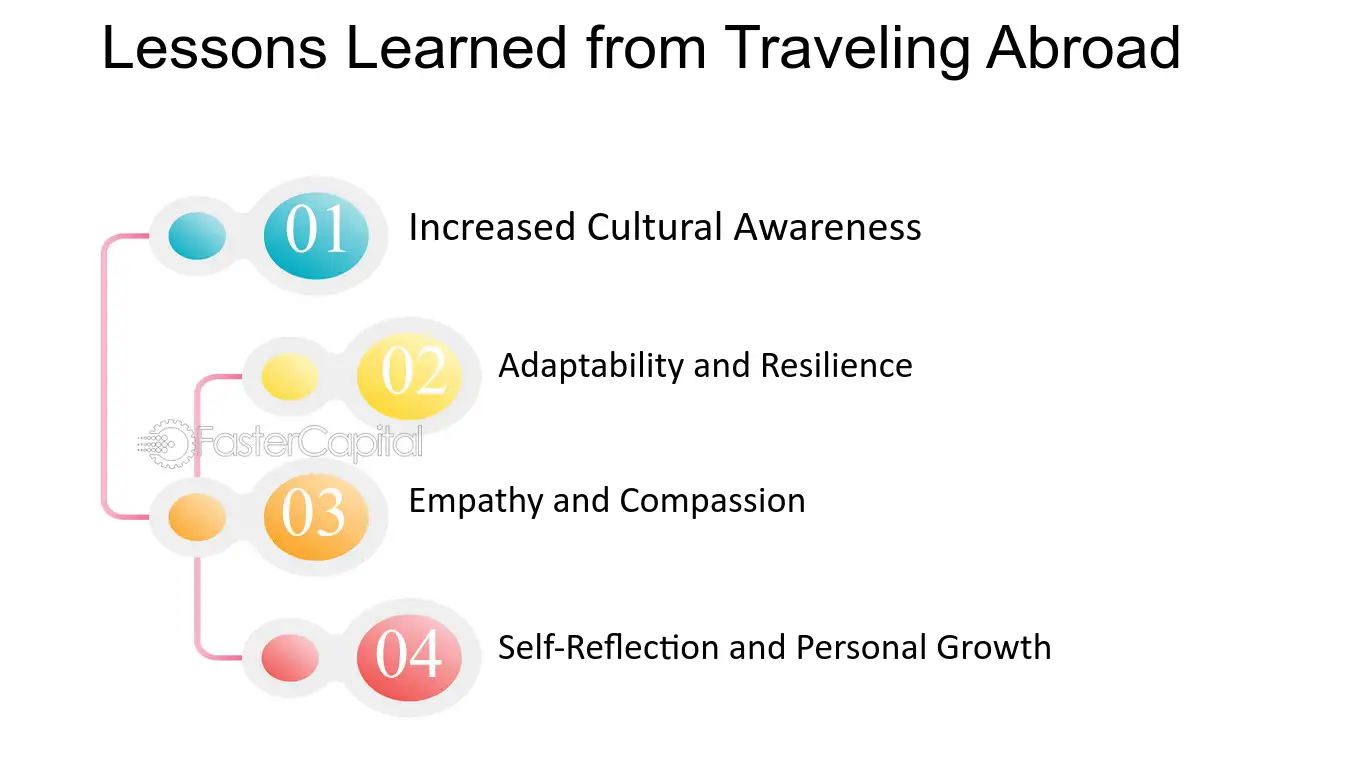 Lessons Learned from Traveling Abroad

01 Increased Cultural Awareness

02 Adaptability and Resilience

FasterCapital

03 Empathy and Compassion

04 Self-Reflection and Personal Growth